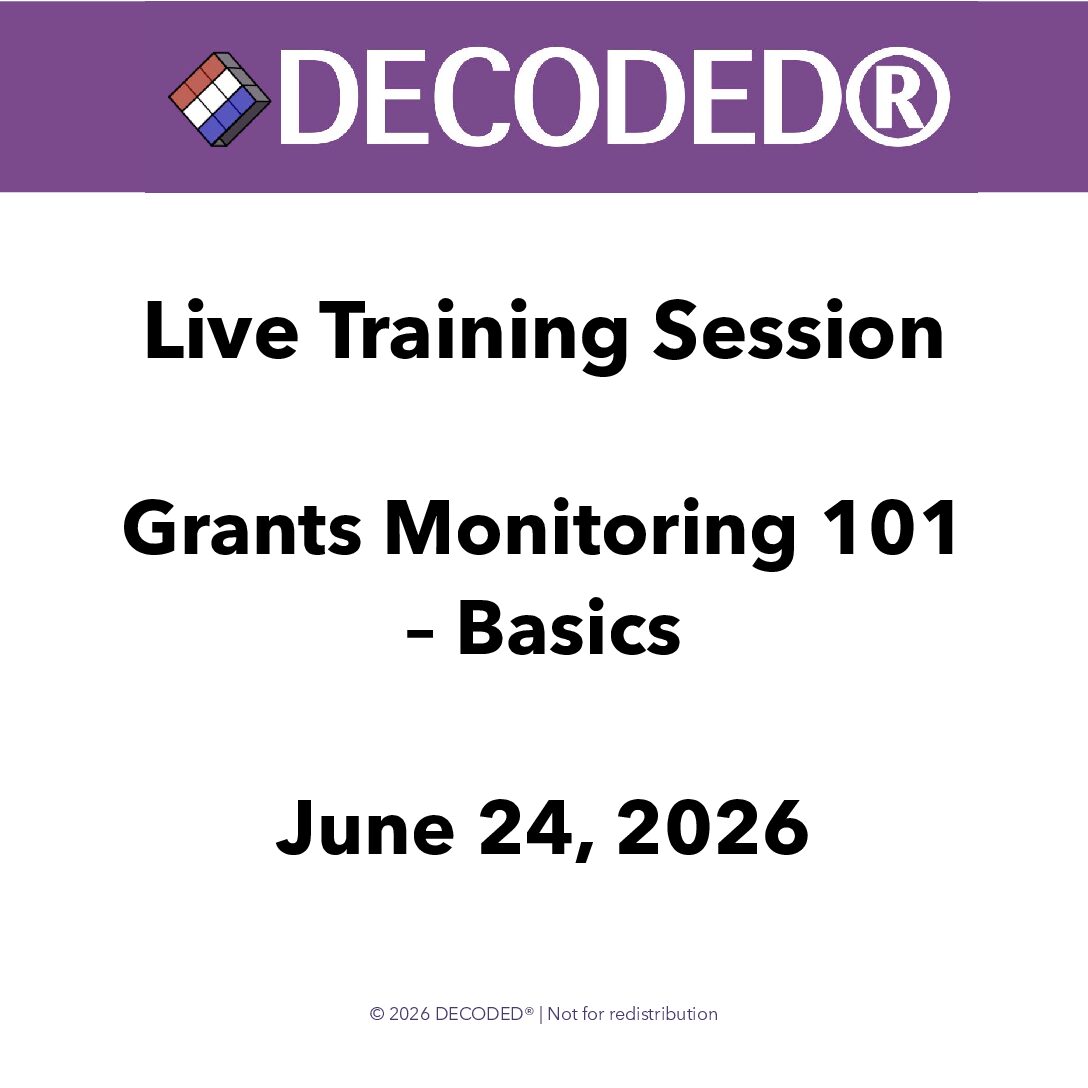 DECODED®

Live Training Session

Grants Monitoring 101 – Basics

June 24, 2026

© 2026 DECODED® | Not for redistribution